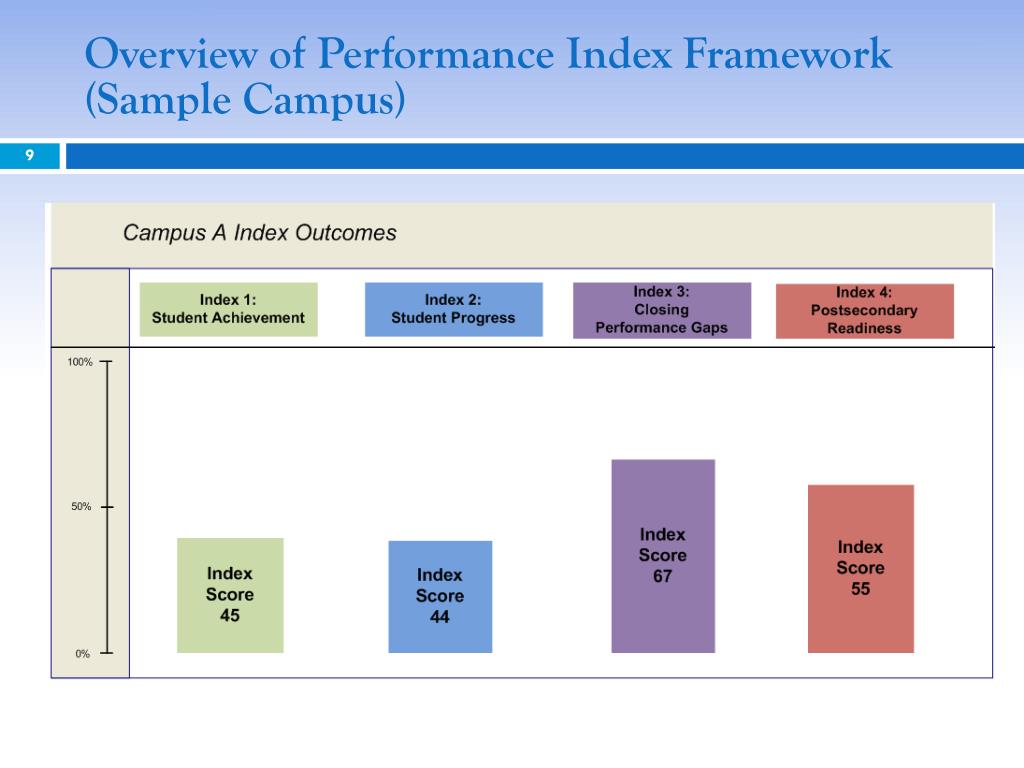 Overview of Performance Index Framework (Sample Campus)

9

Campus A Index Outcomes

Index 1: Student Achievement

Index 2: Student Progress

Index 3: Closing Performance Gaps

Index 4: Postsecondary Readiness

100%

50%

0%

Index Score 45

Index Score 44

Index Score 67

Index Score 55